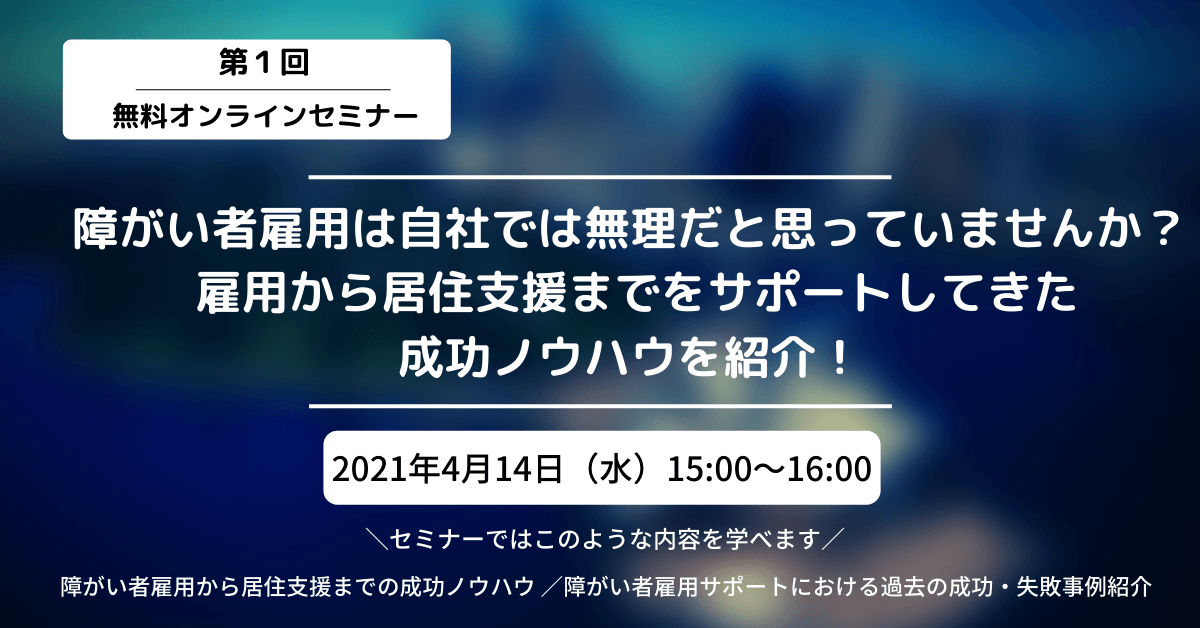 第１回
無料オンラインセミナー

障がい者雇用は自社では無理だと思っていませんか？
雇用から居住支援までをサポートしてきた
成功ノウハウを紹介！

2021年4月14日（水）15:00〜16:00

＼セミナーではこのような内容を学べます／

障がい者雇用から居住支援までの成功ノウハウ ／障がい者雇用サポートにおける過去の成功・失敗事例紹介